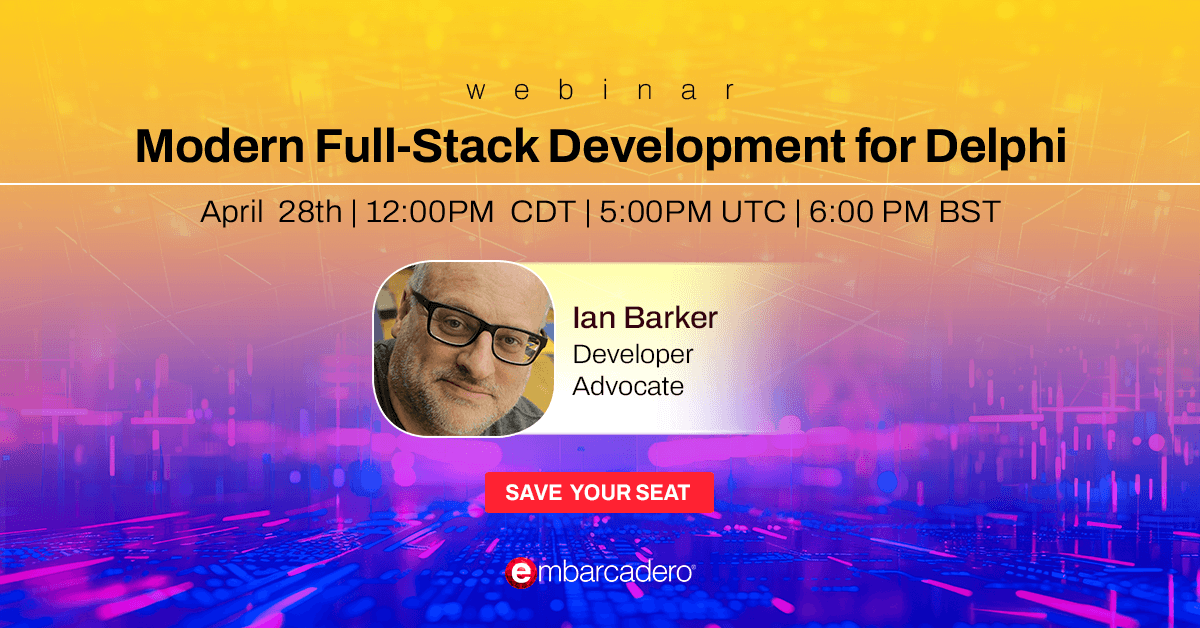 webinar

Modern Full-Stack Development for Delphi

April 28th | 12:00PM CDT | 5:00PM UTC | 6:00 PM BST

Ian Barker
Developer Advocate

SAVE YOUR SEAT

embarcadero®